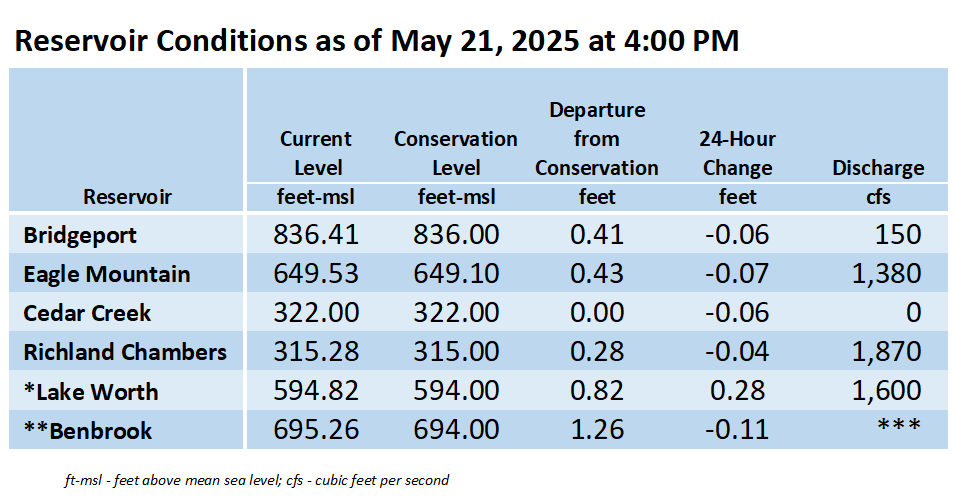 Reservoir Conditions as of May 21, 2025 at 4:00 PM

| Reservoir | Current Level feet-msl | Conservation Level feet-msl | Departure from Conservation feet | 24-Hour Change feet | Discharge cfs |
|---|---|---|---|---|---|
| Bridgeport | 836.41 | 836.00 | 0.41 | -0.06 | 150 |
| Eagle Mountain | 649.53 | 649.10 | 0.43 | -0.07 | 1,380 |
| Cedar Creek | 322.00 | 322.00 | 0.00 | -0.06 | 0 |
| Richland Chambers | 315.28 | 315.00 | 0.28 | -0.04 | 1,870 |
| *Lake Worth | 594.82 | 594.00 | 0.82 | 0.28 | 1,600 |
| **Benbrook | 695.26 | 694.00 | 1.26 | -0.11 | *** |

ft-msl - feet above mean sea level; cfs - cubic feet per second